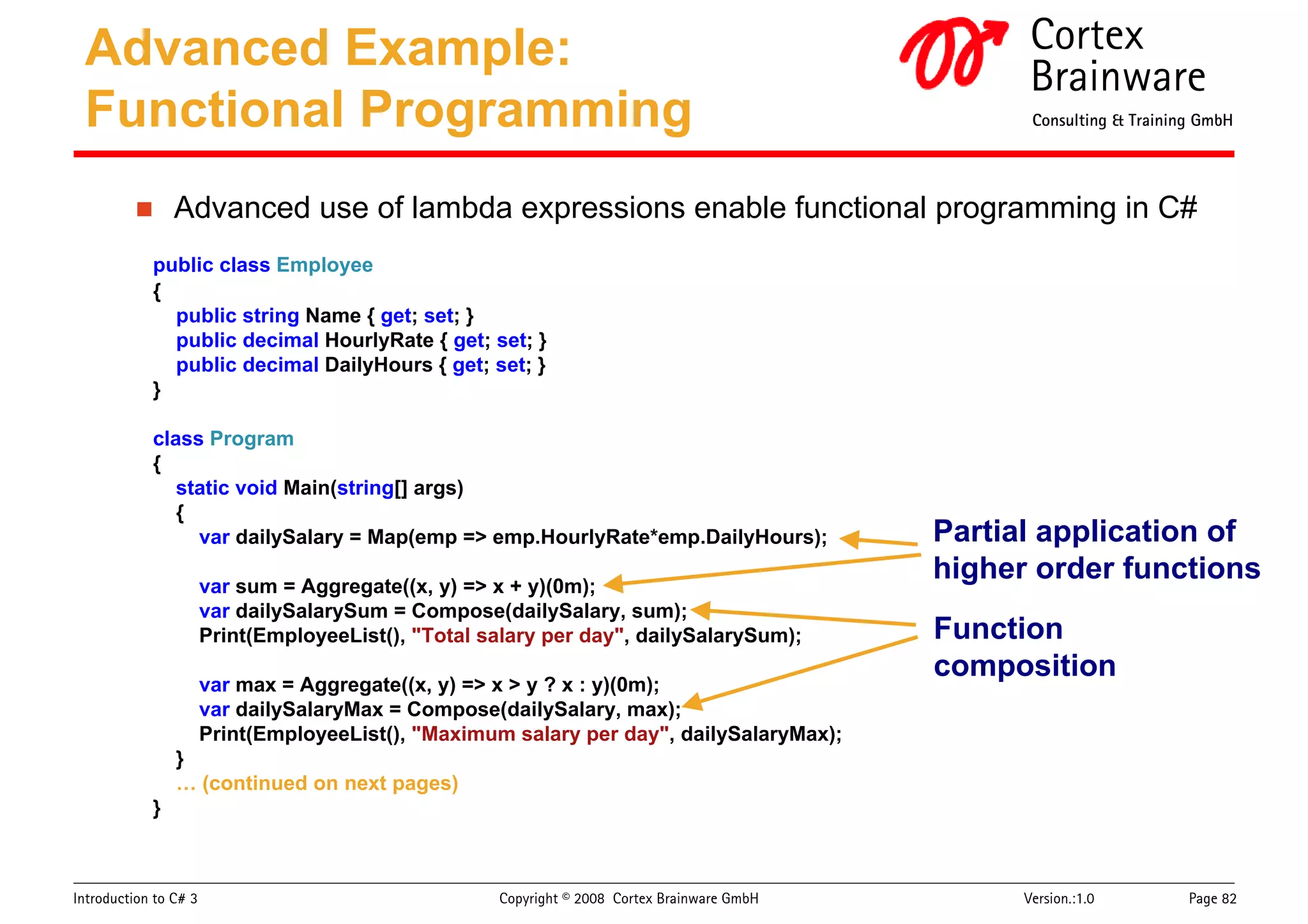 Advanced Example:
Functional Programming

Cortex Brainware
Consulting & Training GmbH

Advanced use of lambda expressions enable functional programming in C#

public class Employee
{
public string Name { get; set; }
public decimal HourlyRate { get; set; }
public decimal DailyHours { get; set; }
}

class Program
{
static void Main(string[] args)
{
var dailySalary = Map(emp => emp.HourlyRate*emp.DailyHours);

var sum = Aggregate((x, y) => x + y)(0m);
var dailySalarySum = Compose(dailySalary, sum);
Print(EmployeeList(), "Total salary per day", dailySalarySum);

var max = Aggregate((x, y) => x > y ? x : y)(0m);
var dailySalaryMax = Compose(dailySalary, max);
Print(EmployeeList(), "Maximum salary per day", dailySalaryMax);
}
… (continued on next pages)
}

Partial application of higher order functions

Function composition

Introduction to C# 3
Copyright © 2008 Cortex Brainware GmbH
Version.:1.0
Page 82